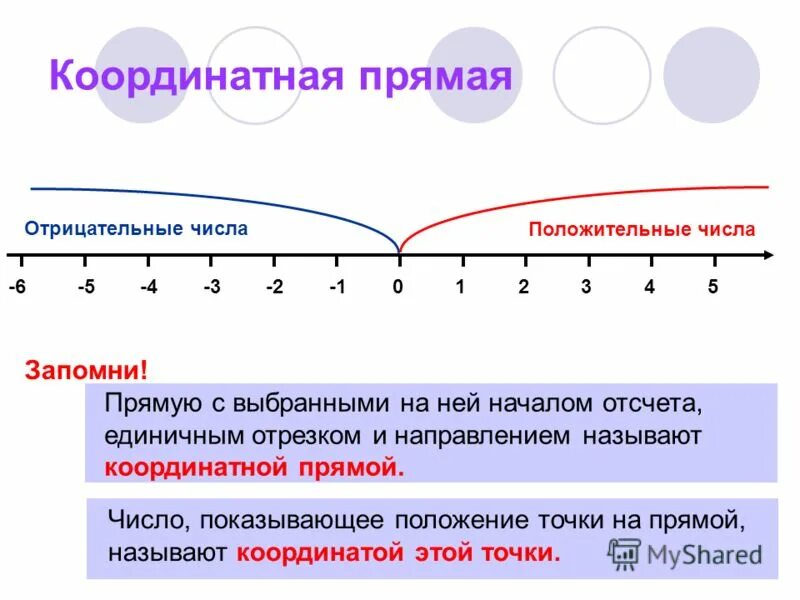 Координатная прямая

Отрицательные числа

Положительные числа

-6 -5 -4 -3 -2 -1 0 1 2 3 4 5

Запомни!

Прямую с выбранными на ней началом отсчета, единичным отрезком и направлением называют координатной прямой.

Число, показывающее положение точки на прямой, называют координатой этой точки.

MyShared